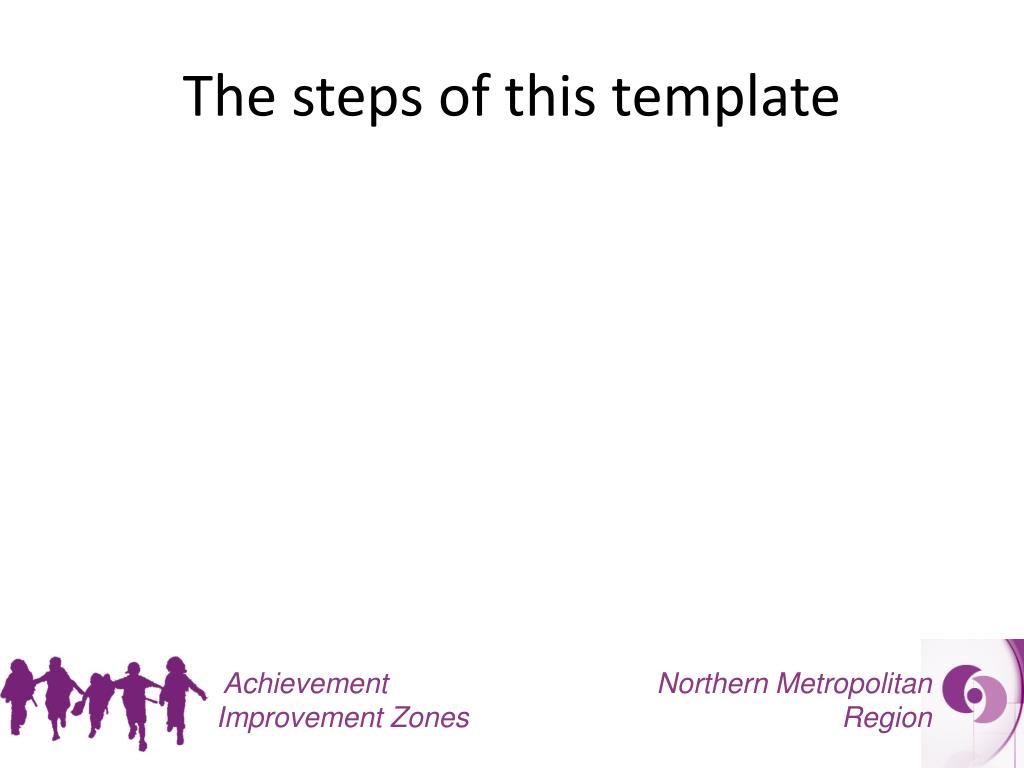 The steps of this template

Achievement Improvement Zones

Northern Metropolitan Region